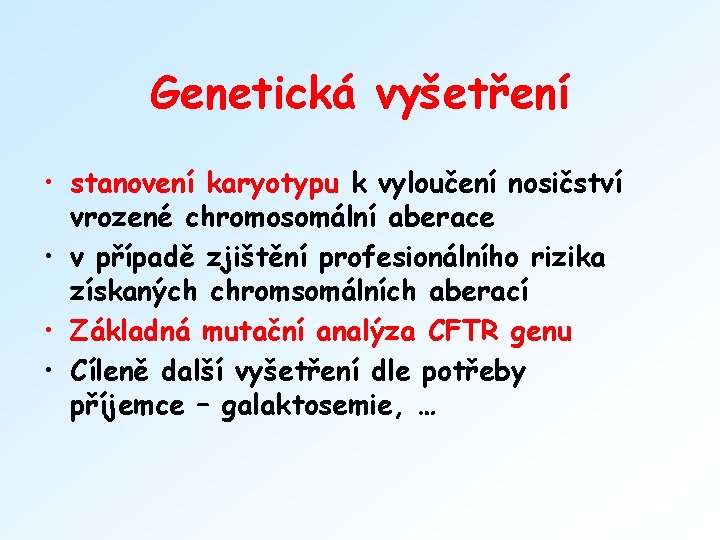 Genetická vyšetření

• stanovení karyotypu k vyloučení nosičství vrozené chromosomální aberace
• v případě zjištění profesionálního rizika získaných chromsomálních aberací
• Základná mutační analýza CFTR genu
• Cíleně další vyšetření dle potřeby příjemce – galaktosemie, …